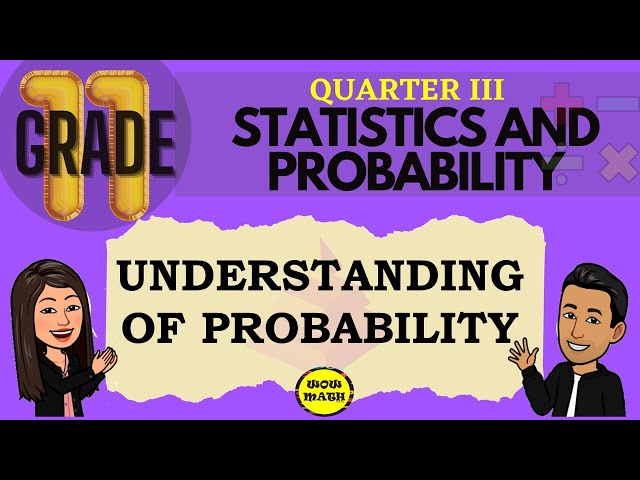 11
GRADE

QUARTER III
STATISTICS AND PROBABILITY

UNDERSTANDING OF PROBABILITY

WOW MATH